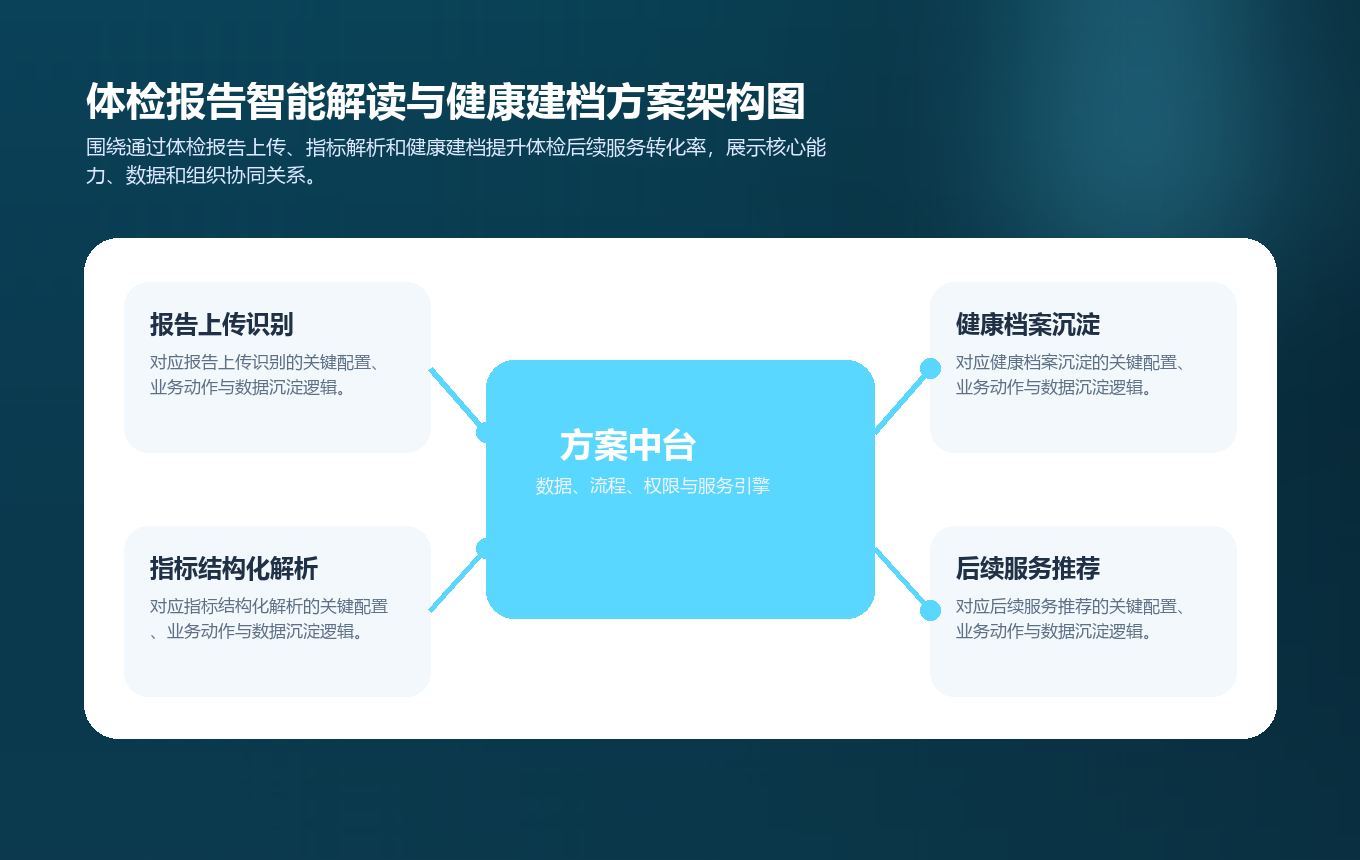 体检报告智能解读与健康建档方案架构图

围绕通过体检报告上传、指标解析和健康建档提升体检后续服务转化率，展示核心能力、数据和组织协同关系。

报告上传识别

对应报告上传识别的关键配置、业务动作与数据沉淀逻辑。

指标结构化解析

对应指标结构化解析的关键配置、业务动作与数据沉淀逻辑。

方案中台

数据、流程、权限与服务引擎

健康档案沉淀

对应健康档案沉淀的关键配置、业务动作与数据沉淀逻辑。

后续服务推荐

对应后续服务推荐的关键配置、业务动作与数据沉淀逻辑。